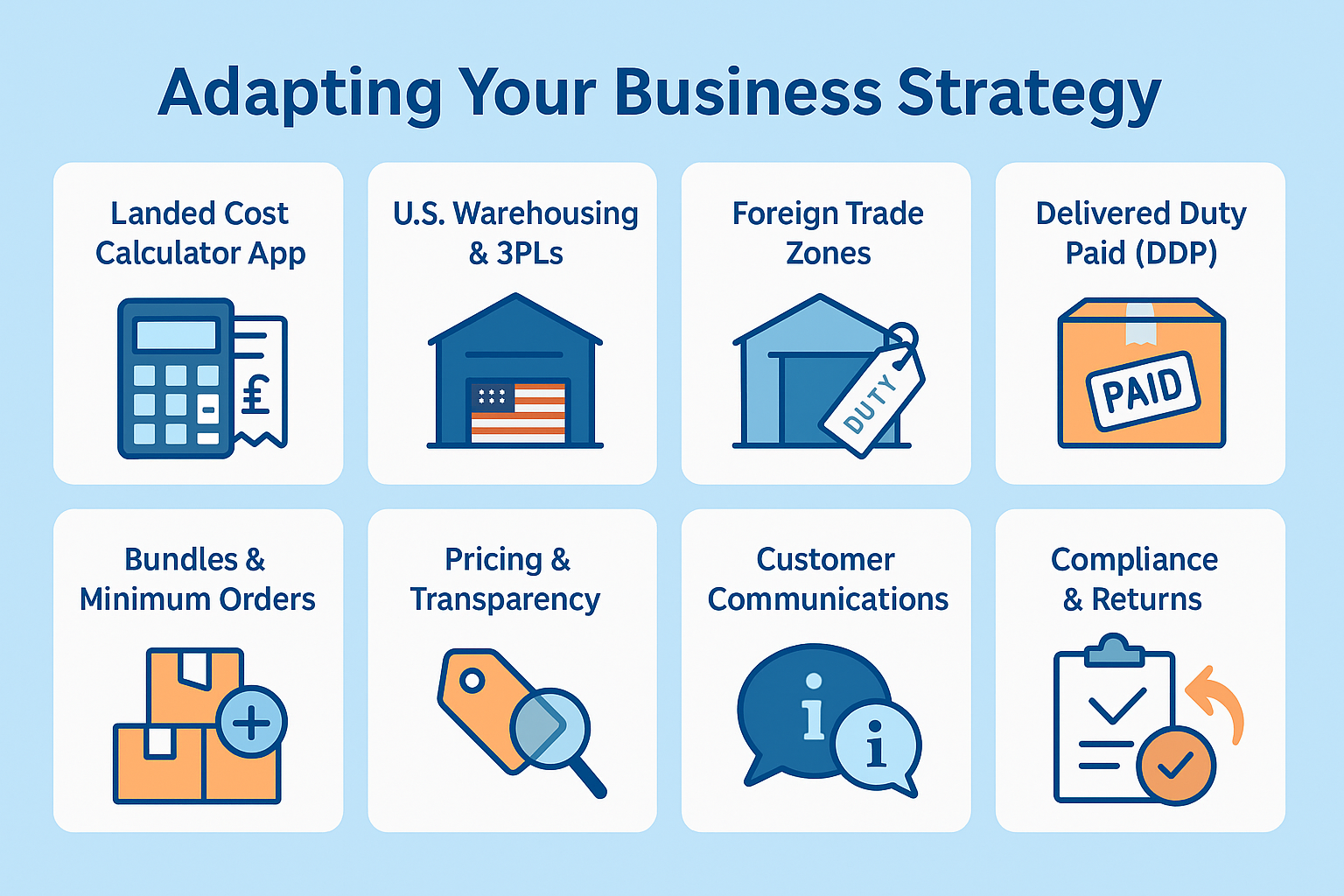 Adapting Your Business Strategy

Landed Cost Calculator App

£

U.S. Warehousing & 3PLs

Foreign Trade Zones

DUTY

Delivered Duty Paid (DDP)

PAID

Bundles & Minimum Orders

Pricing & Transparency

Customer Communications

i

i

Compliance & Returns